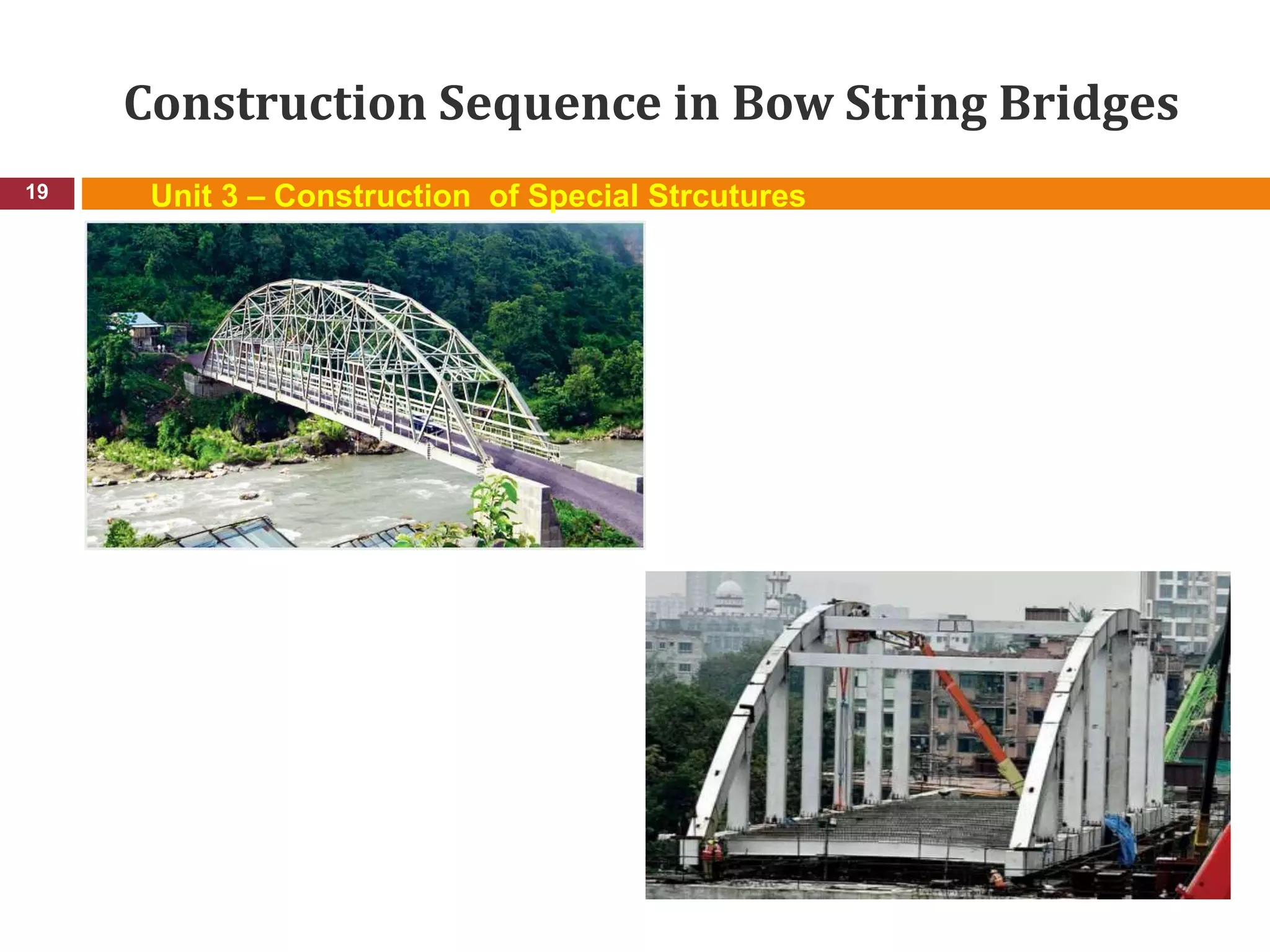 Construction Sequence in Bow String Bridges

19

Unit 3 – Construction of Special Strcutures